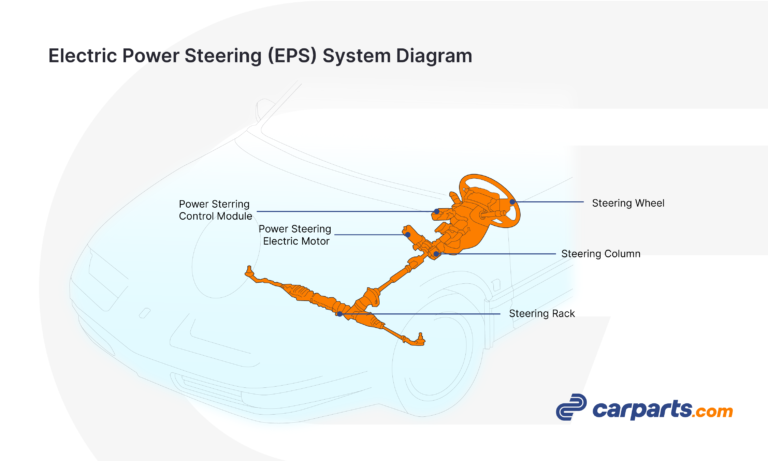 Electric Power Steering (EPS) System Diagram

Power Sterring Control Module

Power Steering Electric Motor

Steering Wheel

Steering Column

Steering Rack

carparts.com